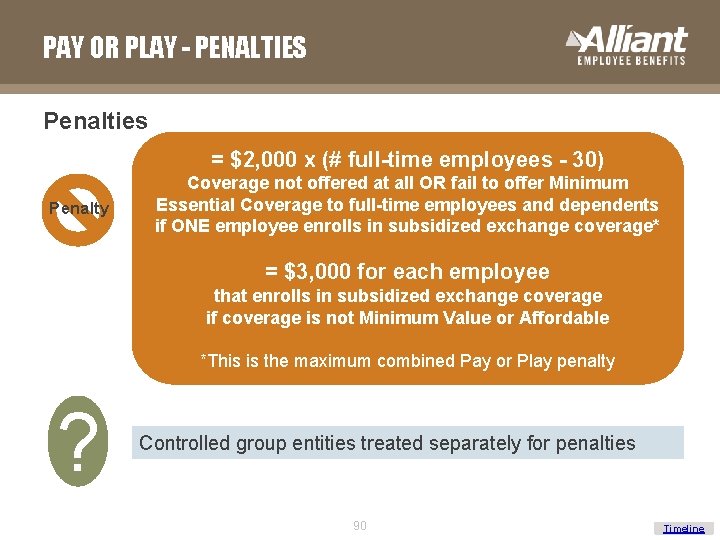 PAY OR PLAY - PENALTIES

Alliant EMPLOYEE BENEFITS

Penalties

Penalty

= \$2,000 x (# full-time employees - 30)
Coverage not offered at all OR fail to offer Minimum Essential Coverage to full-time employees and dependents if ONE employee enrolls in subsidized exchange coverage*

= \$3,000 for each employee
that enrolls in subsidized exchange coverage if coverage is not Minimum Value or Affordable

*This is the maximum combined Pay or Play penalty

?

Controlled group entities treated separately for penalties

90

Timeline